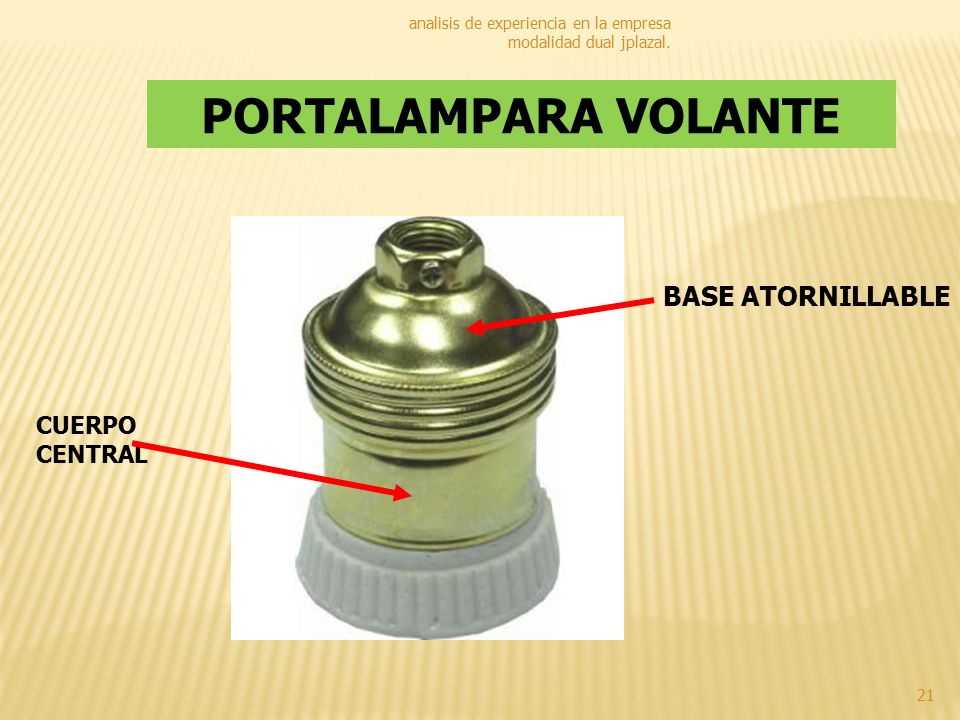 analisis de experiencia en la empresa modalidad dual jplazal.

PORTALAMPARA VOLANTE

BASE ATORNILLABLE

CUERPO CENTRAL

21